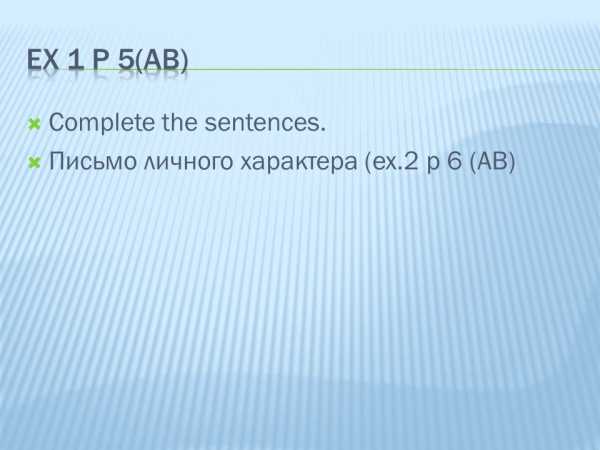 EX 1 P 5(AB)

Complete the sentences.

Письмо личного характера (ex.2 p 6 (AB)